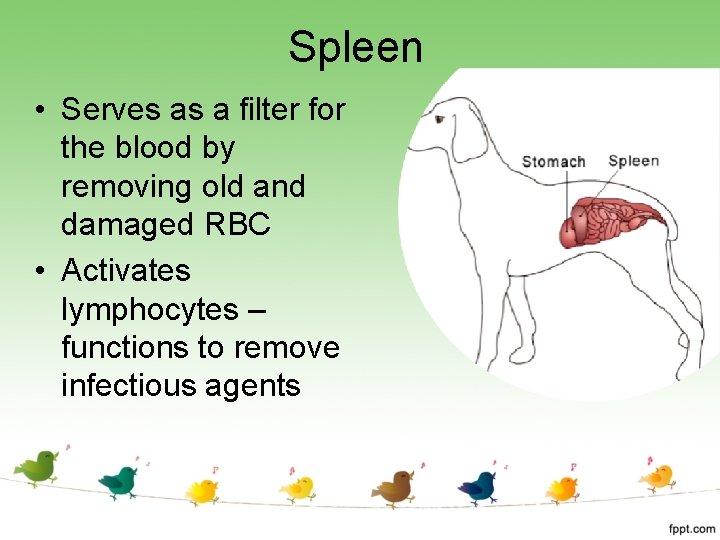 Spleen

• Serves as a filter for the blood by removing old and damaged RBC
• Activates lymphocytes – functions to remove infectious agents

Stomach
Spleen

fppt.com